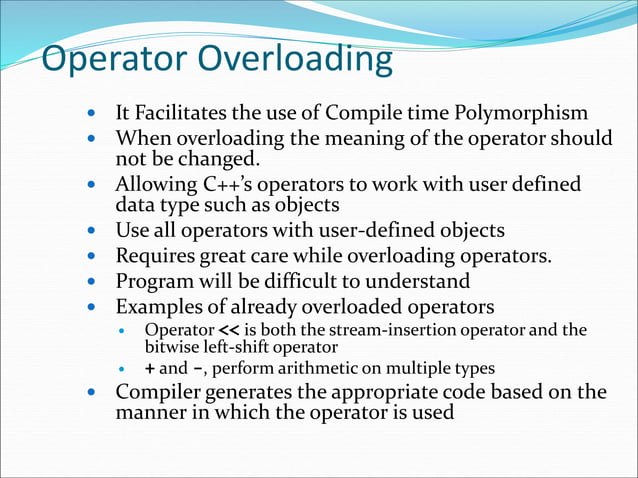 Operator Overloading

- It Facilitates the use of Compile time Polymorphism
- When overloading the meaning of the operator should not be changed.
- Allowing C++'s operators to work with user defined data type such as objects
- Use all operators with user-defined objects
- Requires great care while overloading operators.
- Program will be difficult to understand
- Examples of already overloaded operators
  - Operator << is both the stream-insertion operator and the bitwise left-shift operator
  - + and –, perform arithmetic on multiple types
- Compiler generates the appropriate code based on the manner in which the operator is used